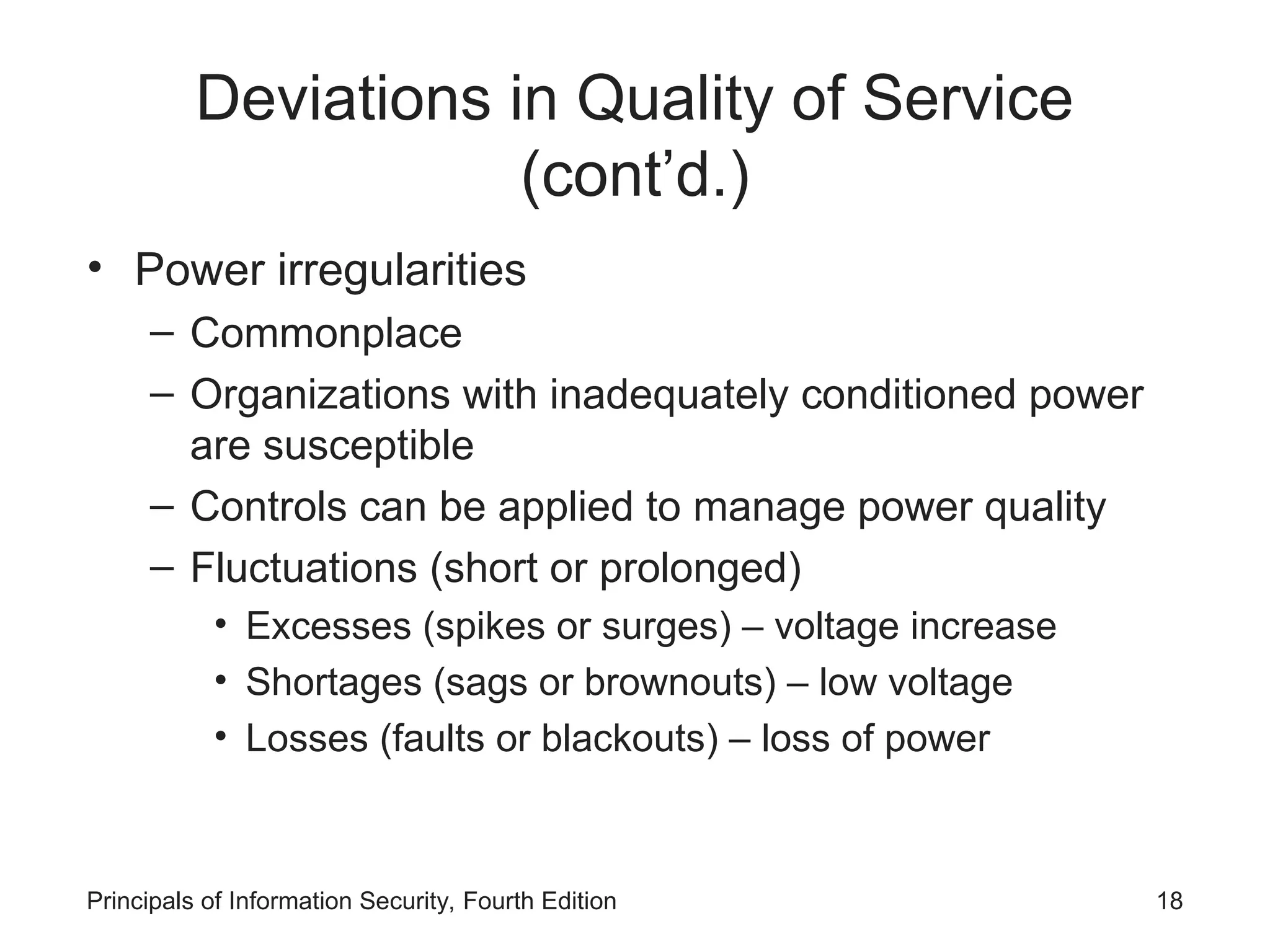 Deviations in Quality of Service (cont’d.)

• Power irregularities
– Commonplace
– Organizations with inadequately conditioned power are susceptible
– Controls can be applied to manage power quality
– Fluctuations (short or prolonged)
• Excesses (spikes or surges) – voltage increase
• Shortages (sags or brownouts) – low voltage
• Losses (faults or blackouts) – loss of power

Principals of Information Security, Fourth Edition

18